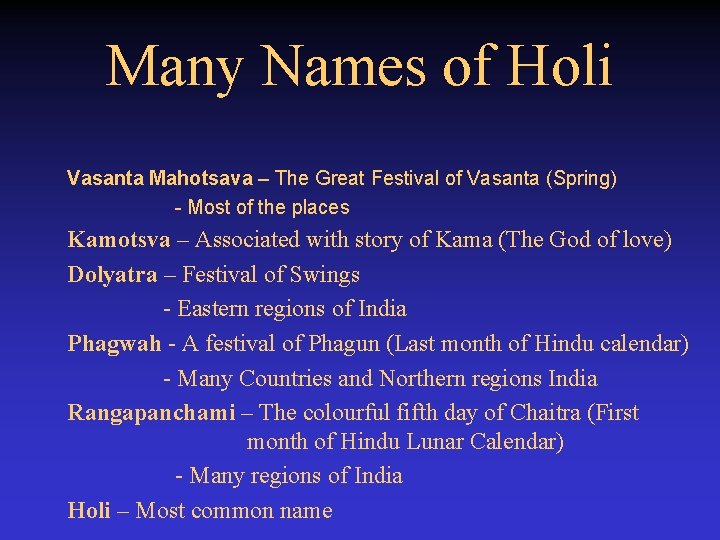 Many Names of Holi

Vasanta Mahotsava – The Great Festival of Vasanta (Spring)
- Most of the places

Kamotsva – Associated with story of Kama (The God of love)

Dolyatra – Festival of Swings
- Eastern regions of India

Phagwah - A festival of Phagun (Last month of Hindu calendar)
- Many Countries and Northern regions India

Rangapanchami – The colourful fifth day of Chaitra (First month of Hindu Lunar Calendar)
- Many regions of India

Holi – Most common name